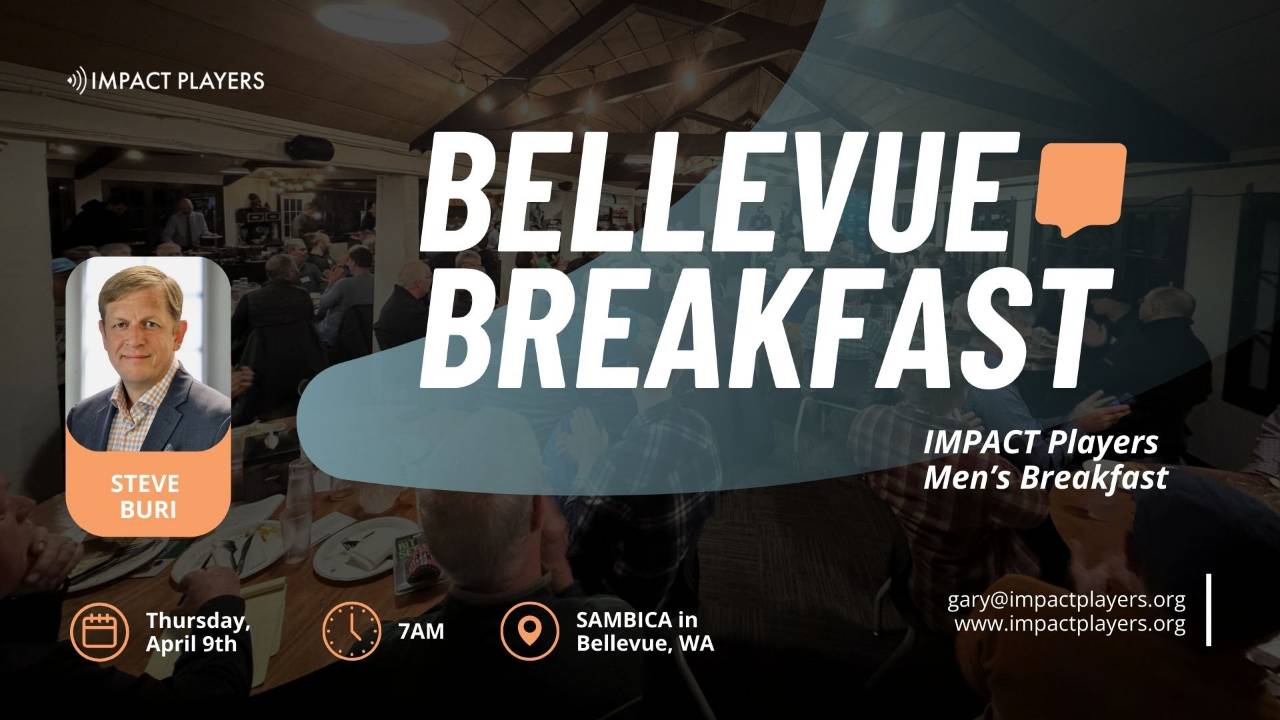 IMPACT PLAYERS

BELLEVUE BREAKFAST

STEVE BURI

IMPACT Players Men's Breakfast

Thursday, April 9th

7AM

SAMBICA in Bellevue, WA

gary@impactplayers.org
www.impactplayers.org